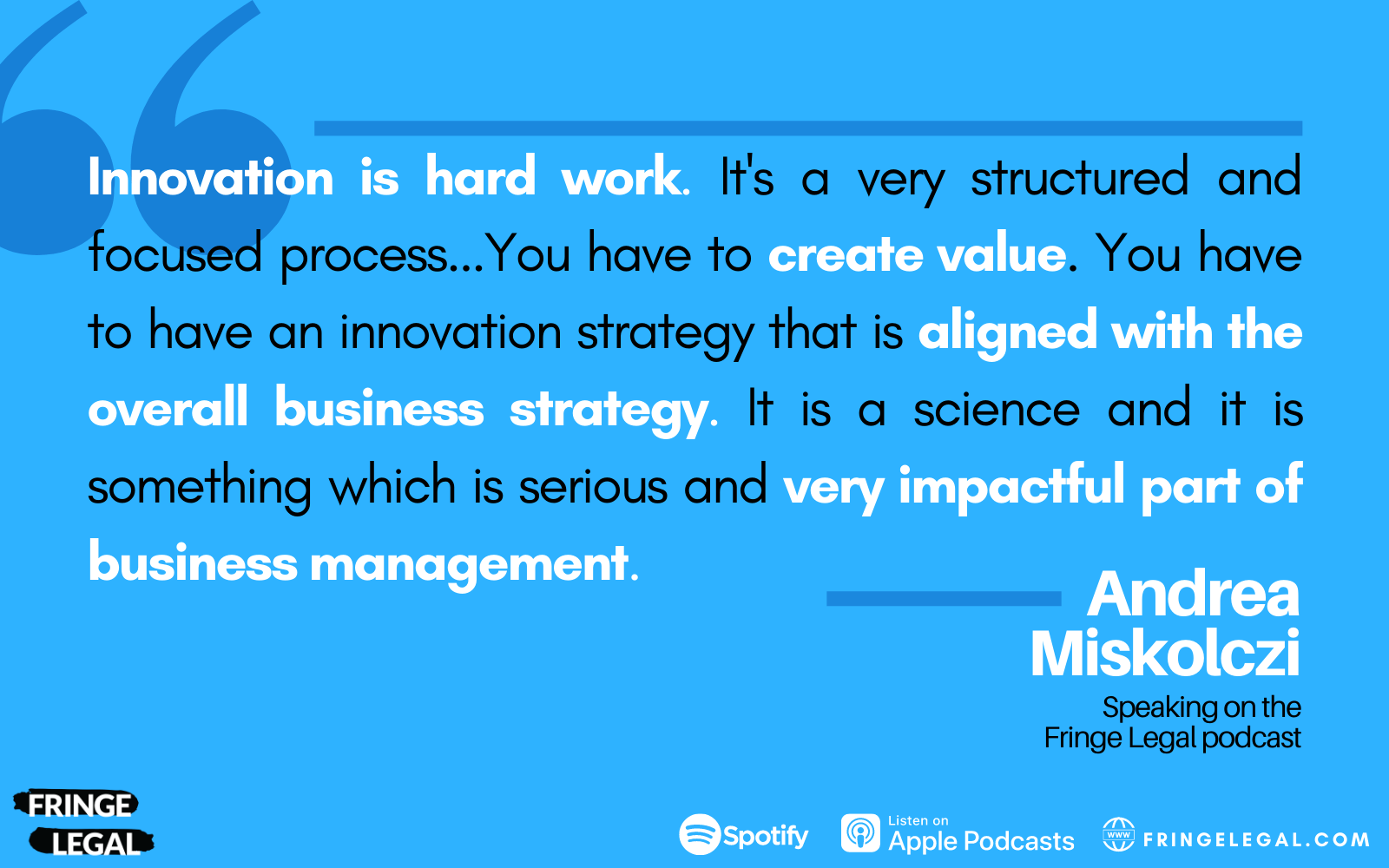 Innovation is hard work. It's a very structured and focused process...You have to create value. You have to have an innovation strategy that is aligned with the overall business strategy. It is a science and it is something which is serious and very impactful part of business management.

Andrea Miskolczi
Speaking on the Fringe Legal podcast

FRINGE LEGAL

Spotify

Listen on Apple Podcasts

WWW FRINGELEGAL.COM